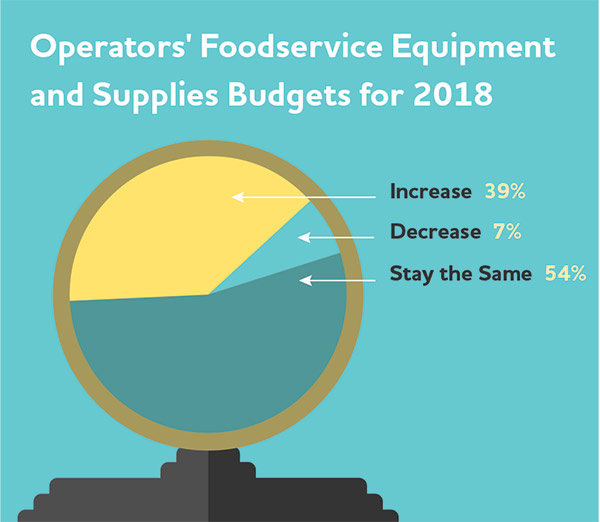 Operators' Foodservice Equipment and Supplies Budgets for 2018

Increase 39%

Decrease 7%

Stay the Same 54%